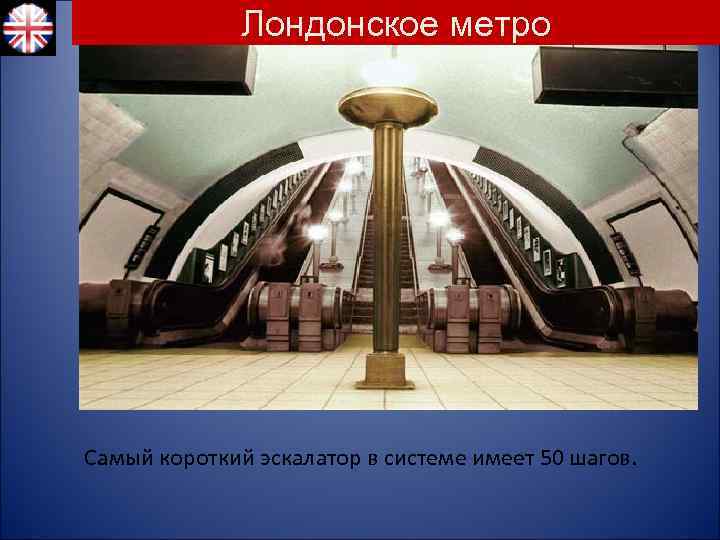 Лондонское метро

Самый короткий эскалатор в системе имеет 50 шагов.